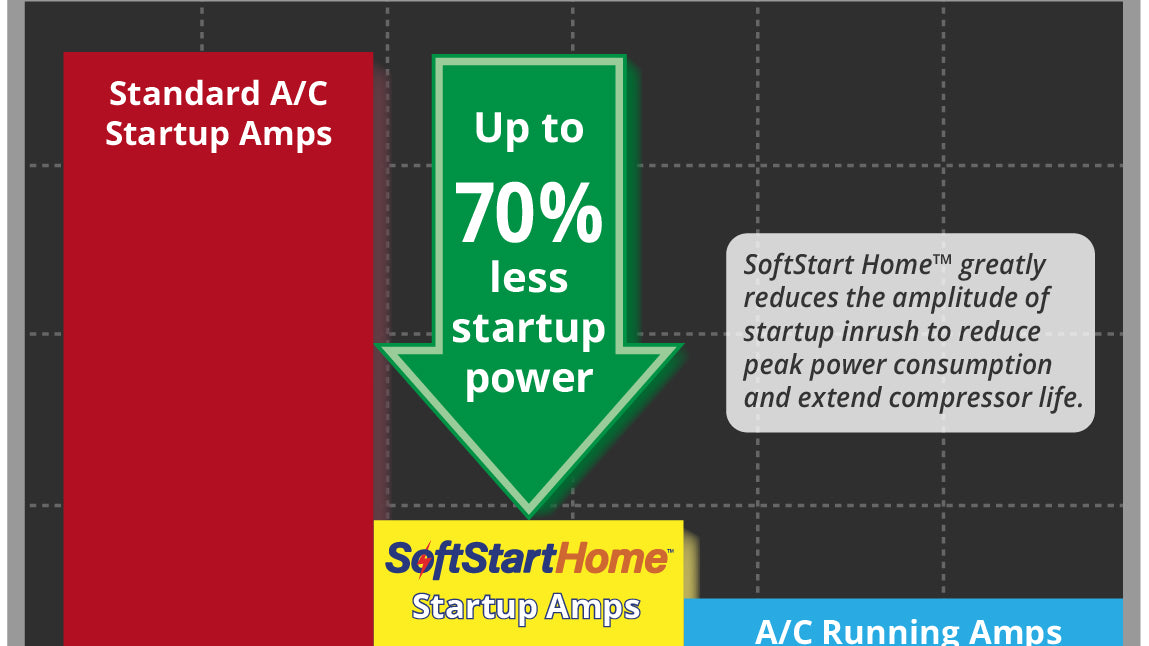 Standard A/C Startup Amps

Up to 70% less startup power

SoftStart Home™ greatly reduces the amplitude of startup inrush to reduce peak power consumption and extend compressor life.

SoftStartHome™
Startup Amps

A/C Running Amps